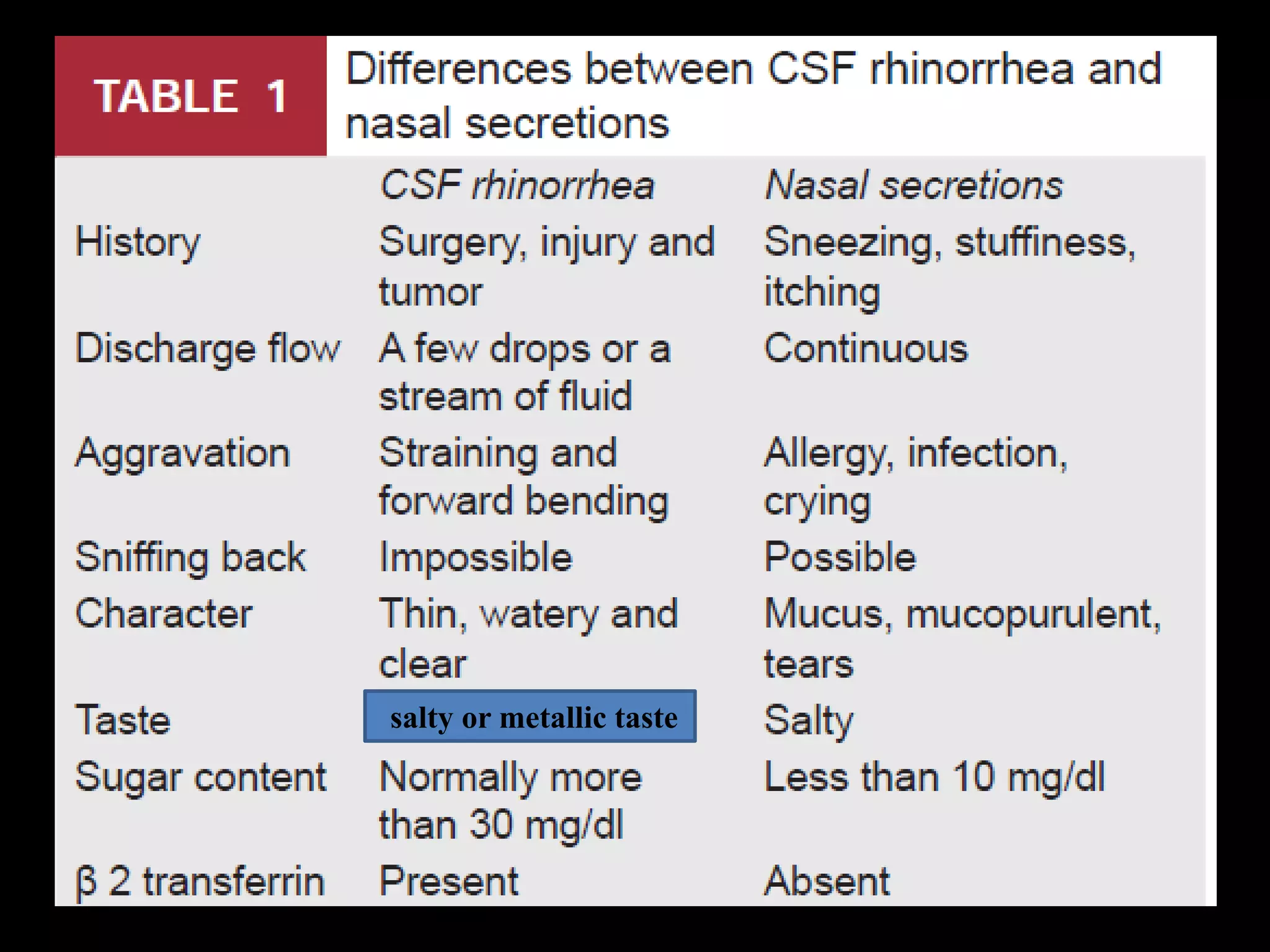 TABLE 1 Differences between CSF rhinorrhea and nasal secretions

| | CSF rhinorrhea | Nasal secretions |
|---|---|---|
| History | Surgery, injury and tumor | Sneezing, stuffiness, itching |
| Discharge flow | A few drops or a stream of fluid | Continuous |
| Aggravation | Straining and forward bending | Allergy, infection, crying |
| Sniffing back | Impossible | Possible |
| Character | Thin, watery and clear | Mucus, mucopurulent, tears |
| Taste | salty or metallic taste | Salty |
| Sugar content | Normally more than 30 mg/dl | Less than 10 mg/dl |
| β 2 transferrin | Present | Absent |